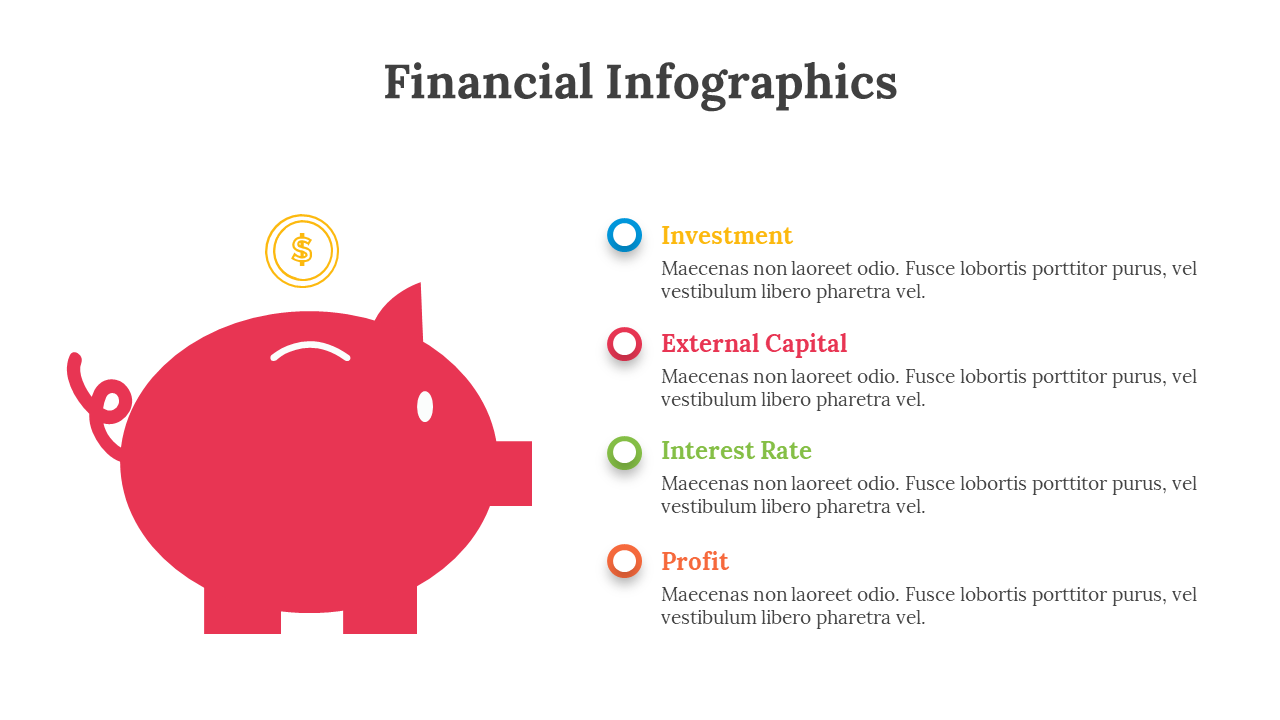 Financial Infographics

$

Investment
Maecenas non laoreet odio. Fusce lobortis porttitor purus, vel vestibulum libero pharetra vel.

External Capital
Maecenas non laoreet odio. Fusce lobortis porttitor purus, vel vestibulum libero pharetra vel.

Interest Rate
Maecenas non laoreet odio. Fusce lobortis porttitor purus, vel vestibulum libero pharetra vel.

Profit
Maecenas non laoreet odio. Fusce lobortis porttitor purus, vel vestibulum libero pharetra vel.